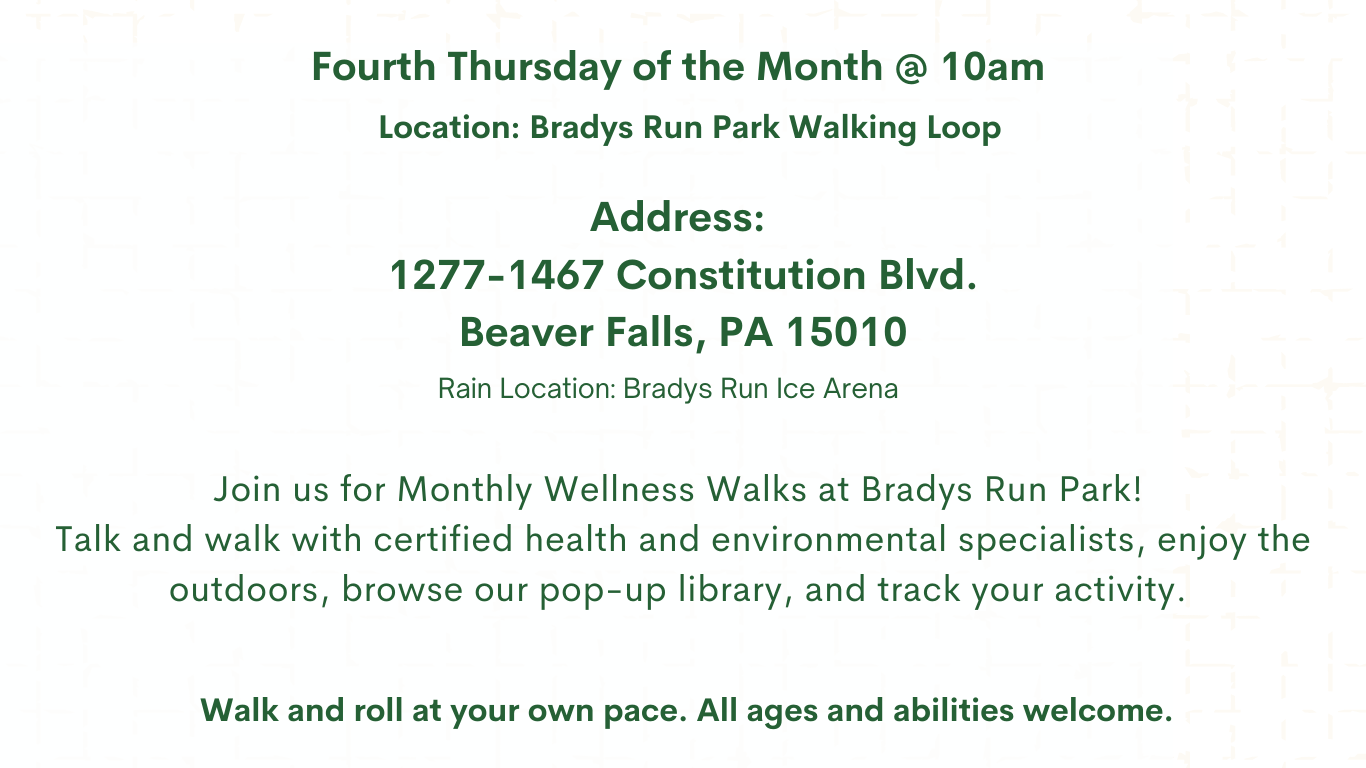 Fourth Thursday of the Month @ 10am

Location: Bradys Run Park Walking Loop

Address:
1277-1467 Constitution Blvd.
Beaver Falls, PA 15010

Rain Location: Bradys Run Ice Arena

Join us for Monthly Wellness Walks at Bradys Run Park!
Talk and walk with certified health and environmental specialists, enjoy the outdoors, browse our pop-up library, and track your activity.

Walk and roll at your own pace. All ages and abilities welcome.